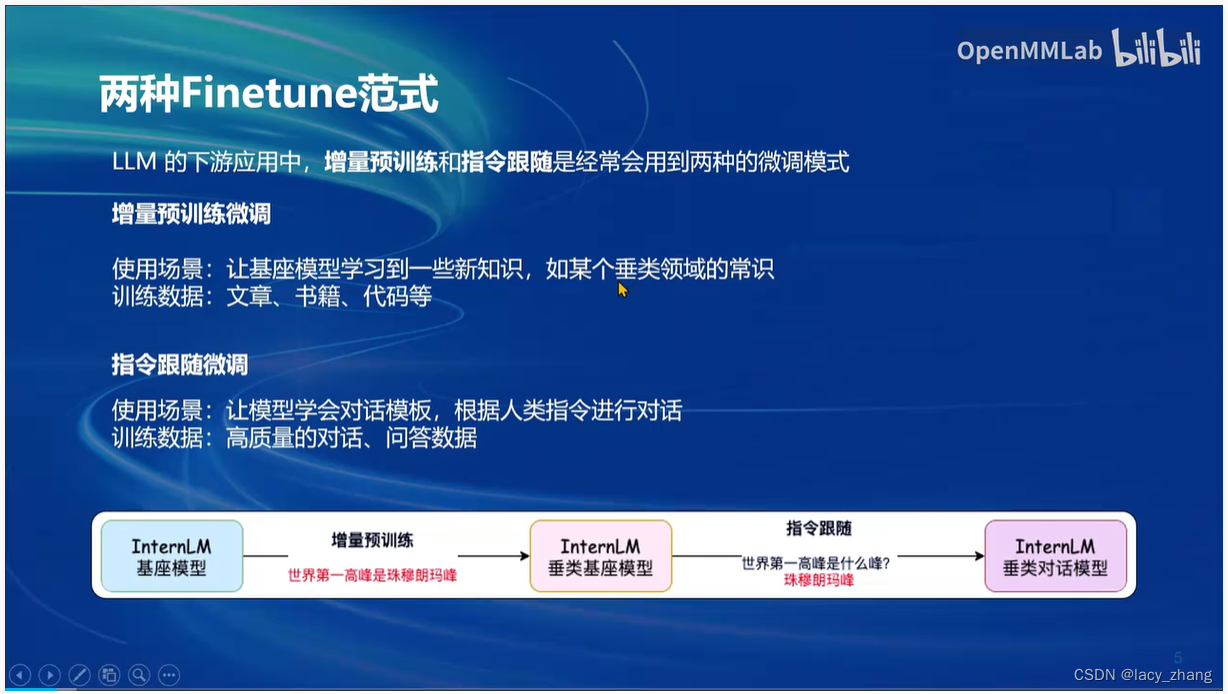 OpenMMLab bilibili

两种Finetune范式

LLM 的下游应用中，增量预训练和指令跟随是经常会用到两种的微调模式

增量预训练微调

使用场景：让基座模型学习到一些新知识，如某个垂类领域的常识
训练数据：文章、书籍、代码等

指令跟随微调

使用场景：让模型学会对话模板，根据人类指令进行对话
训练数据：高质量的对话、问答数据

InternLM 基座模型

增量预训练
世界第一高峰是珠穆朗玛峰

InternLM 垂类基座模型

指令跟随
世界第一高峰是什么峰?
珠穆朗玛峰

InternLM 垂类对话模型

5

CSDN @lacy_zhang